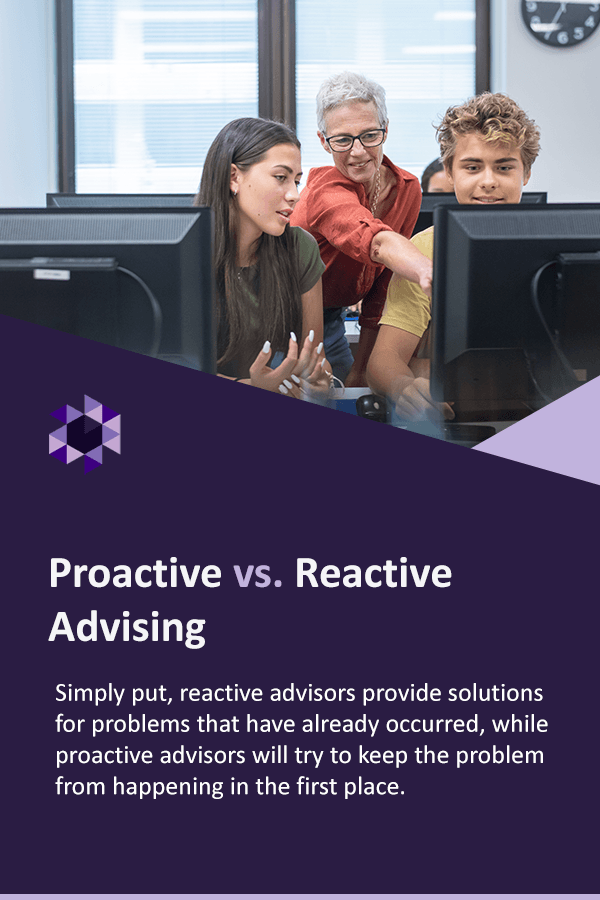 Proactive vs. Reactive Advising

Simply put, reactive advisors provide solutions for problems that have already occurred, while proactive advisors will try to keep the problem from happening in the first place.